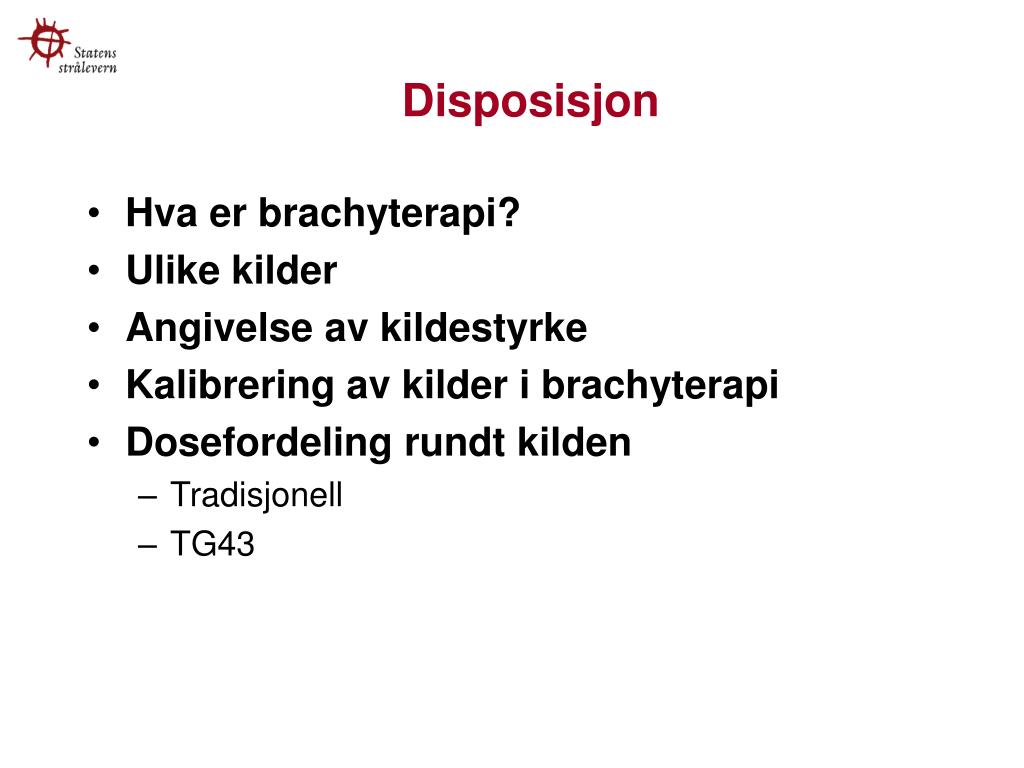 Statens strålevern

Disposisjon

• Hva er brachyterapi?
• Ulike kilder
• Angivelse av kildestyrke
• Kalibrering av kilder i brachyterapi
• Dosefordeling rundt kilden
– Tradisjonell
– TG43